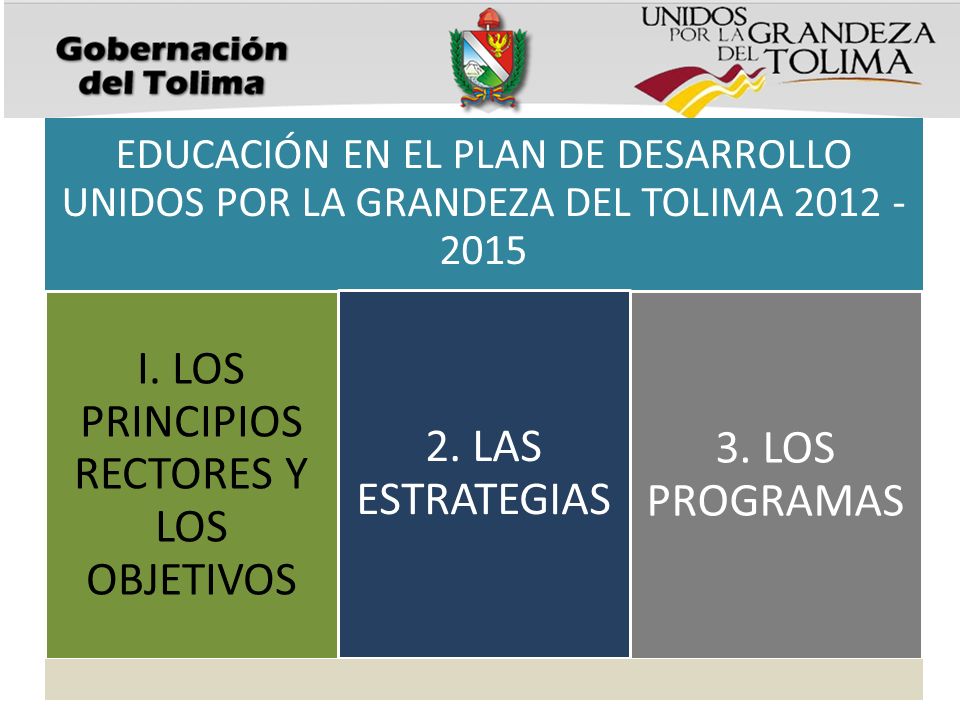 Gobernación del Tolima

UNIDOS POR LA GRANDEZA DEL TOLIMA

EDUCACIÓN EN EL PLAN DE DESARROLLO UNIDOS POR LA GRANDEZA DEL TOLIMA 2012 - 2015

I. LOS PRINCIPIOS RECTORES Y LOS OBJETIVOS

2. LAS ESTRATEGIAS

3. LOS PROGRAMAS